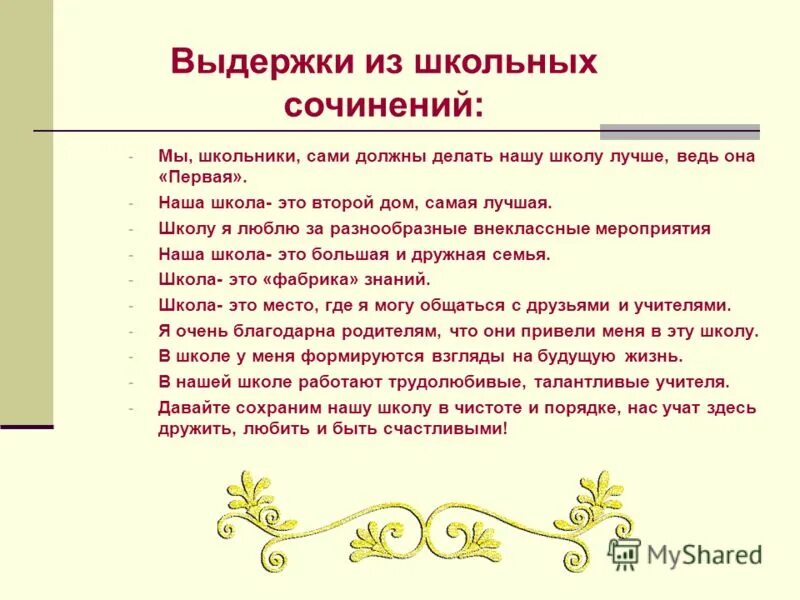 Выдержки из школьных сочинений:

- Мы, школьники, сами должны делать нашу школу лучше, ведь она «Первая».
- Наша школа- это второй дом, самая лучшая.
- Школу я люблю за разнообразные внеклассные мероприятия
- Наша школа- это большая и дружная семья.
- Школа- это «фабрика» знаний.
- Школа- это место, где я могу общаться с друзьями и учителями.
- Я очень благодарна родителям, что они привели меня в эту школу.
- В школе у меня формируются взгляды на будущую жизнь.
- В нашей школе работают трудолюбивые, талантливые учителя.
- Давайте сохраним нашу школу в чистоте и порядке, нас учат здесь дружить, любить и быть счастливыми!

MyShared